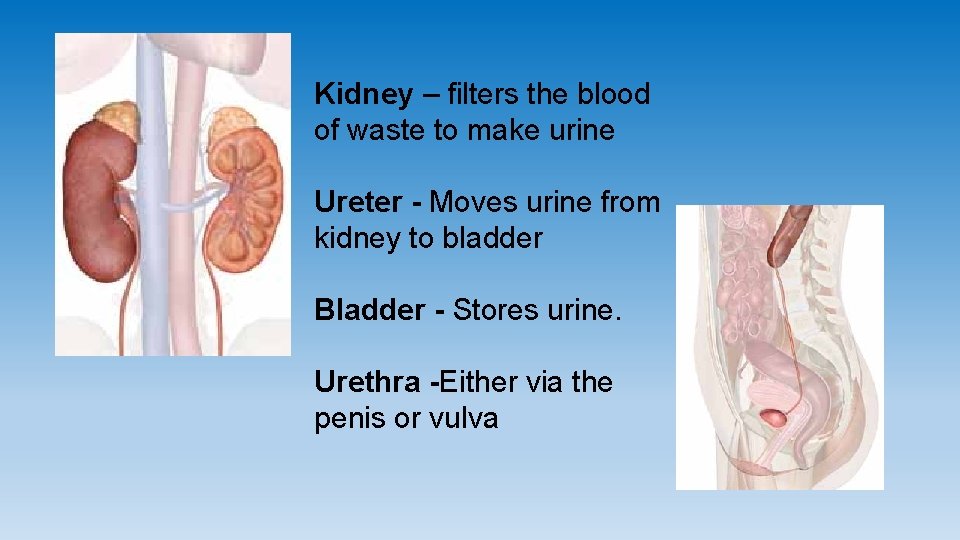 Kidney – filters the blood of waste to make urine

Ureter - Moves urine from kidney to bladder

Bladder - Stores urine.

Urethra -Either via the penis or vulva